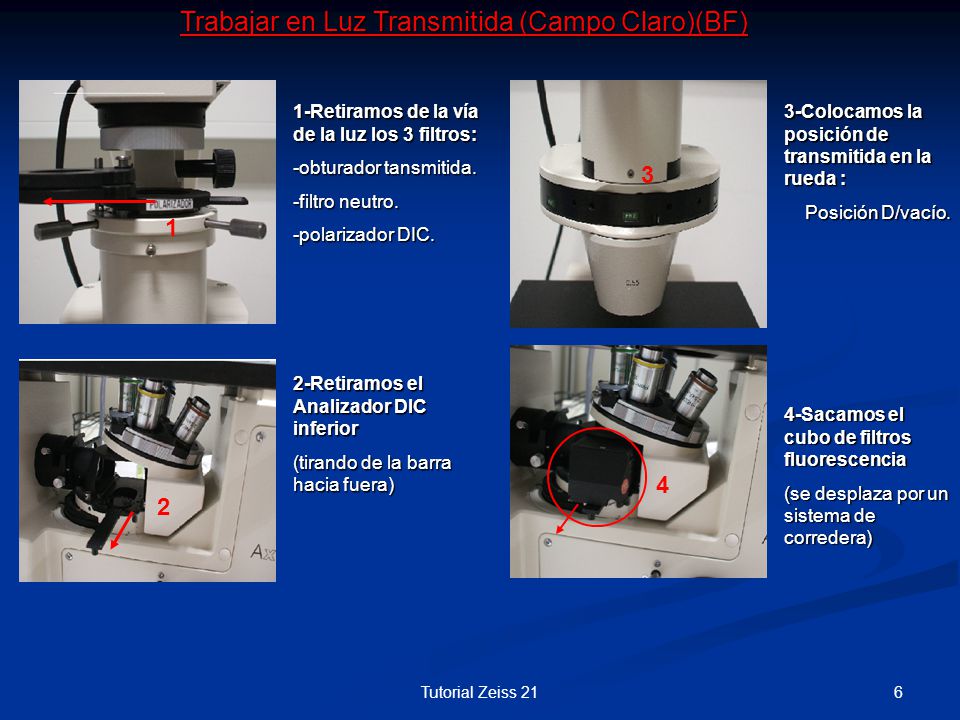 Trabajar en Luz Transmitida (Campo Claro)(BF)

POLARIZADOR

1

1-Retiramos de la vía de la luz los 3 filtros:

-obturador tansmitida.

-filtro neutro.

-polarizador DIC.

3

3-Colocamos la posición de transmitida en la rueda :

Posición D/vacío.

2

2-Retiramos el Analizador DIC inferior

(tirando de la barra hacia fuera)

4

4-Sacamos el cubo de filtros fluorescencia

(se desplaza por un sistema de corredera)

Tutorial Zeiss 21

6